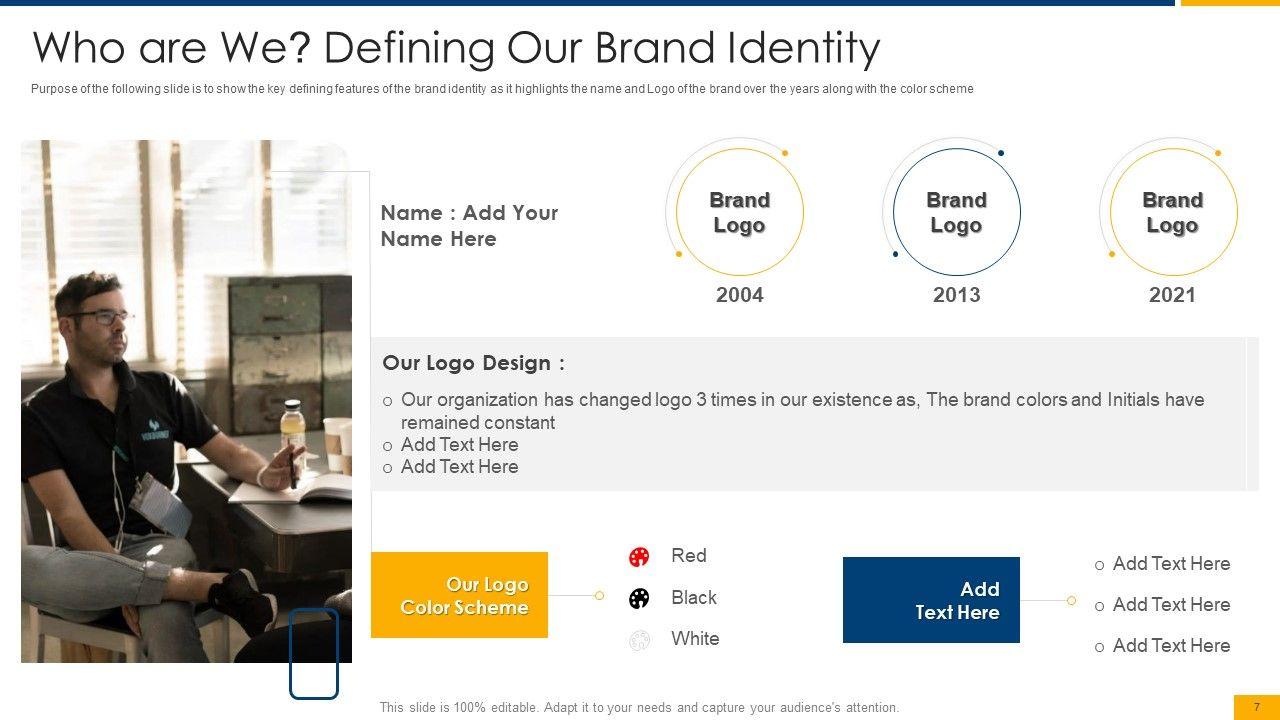 Who are We? Defining Our Brand Identity

Purpose of the following slide is to show the key defining features of the brand identity as it highlights the name and Logo of the brand over the years along with the color scheme

Name : Add Your Name Here

Brand Logo
2004

Brand Logo
2013

Brand Logo
2021

Our Logo Design :

o Our organization has changed logo 3 times in our existence as, The brand colors and Initials have remained constant
o Add Text Here
o Add Text Here

Our Logo Color Scheme

Red
Black
White

Add Text Here

o Add Text Here
o Add Text Here
o Add Text Here

This slide is 100% editable. Adapt it to your needs and capture your audience's attention.

7